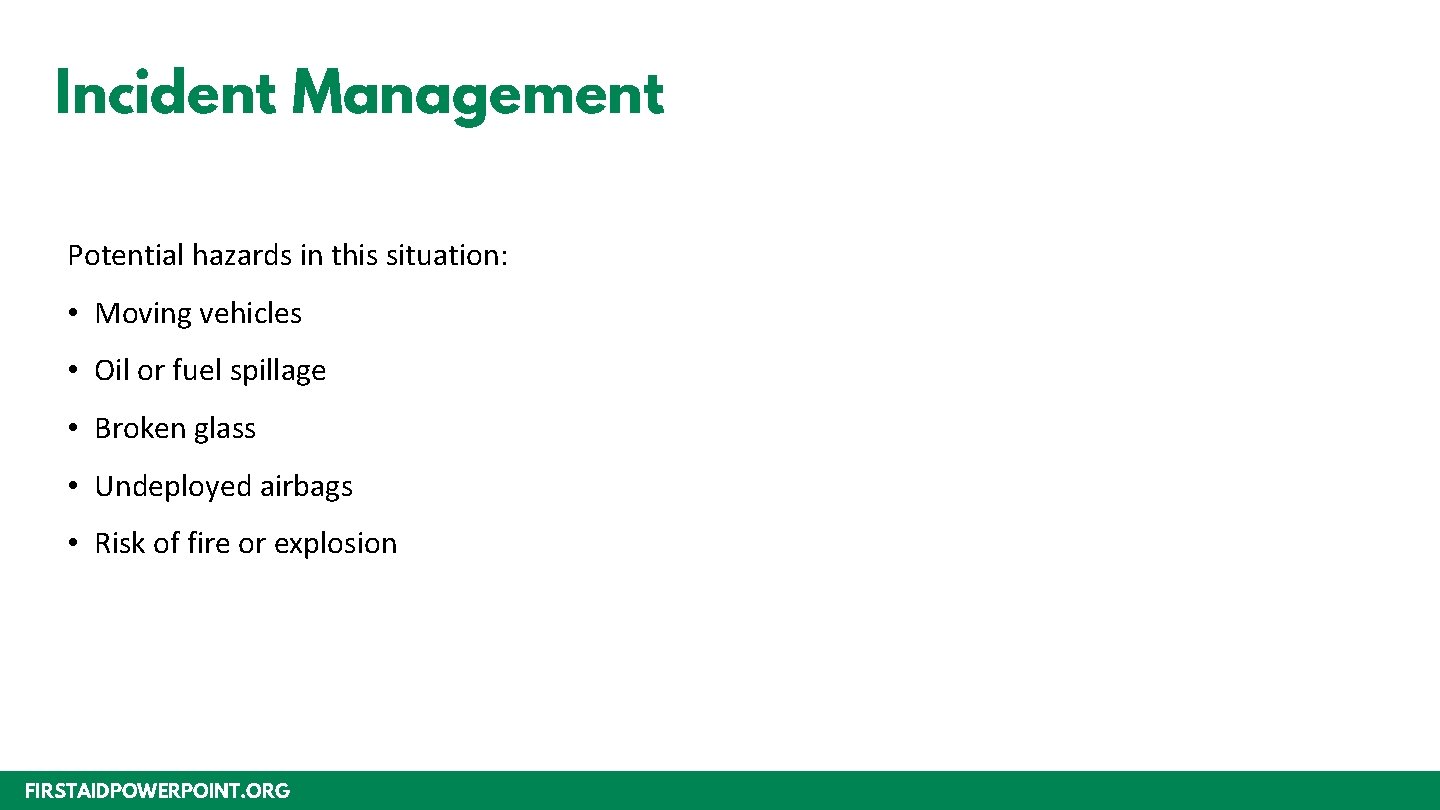 Incident Management

Potential hazards in this situation:

• Moving vehicles

• Oil or fuel spillage

• Broken glass

• Undeployed airbags

• Risk of fire or explosion

FIRSTAIDPOWERPOINT.ORG